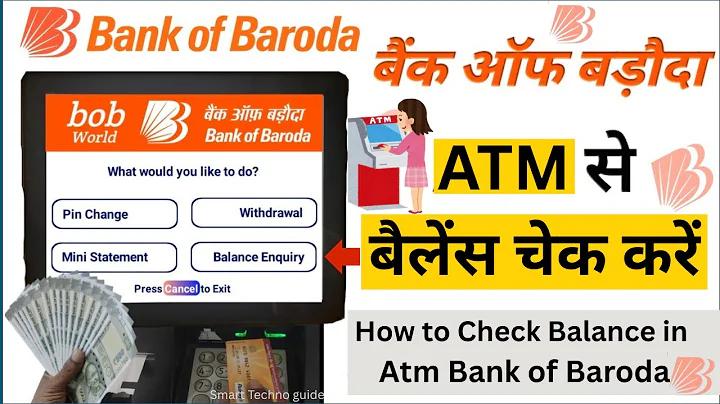 Bank of Baroda

बैंक ऑफ बड़ौदा

bob World

बैंक ऑफ़ बड़ौदा
Bank of Baroda

What would you like to do?

Pin Change

Withdrawal

Mini Statement

Balance Enquiry

Press Cancel to Exit

ATM

ATM से

बैलेंस चेक करें

How to Check Balance in Atm Bank of Baroda

Smart Techno guide